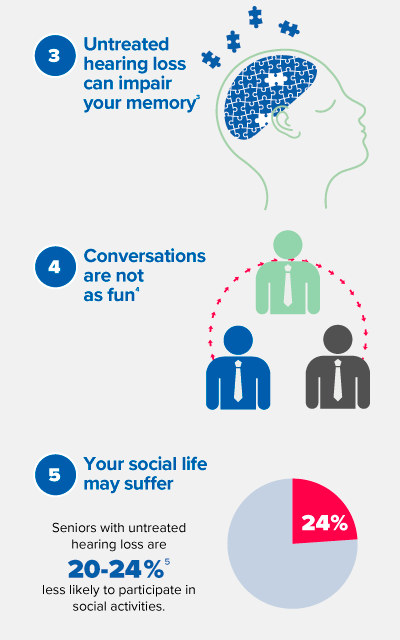 3

Untreated hearing loss can impair your memory$^3$

4

Conversations are not as fun$^4$

5

Your social life may suffer

Seniors with untreated hearing loss are

20-24%$^5$

less likely to participate in social activities.

24%